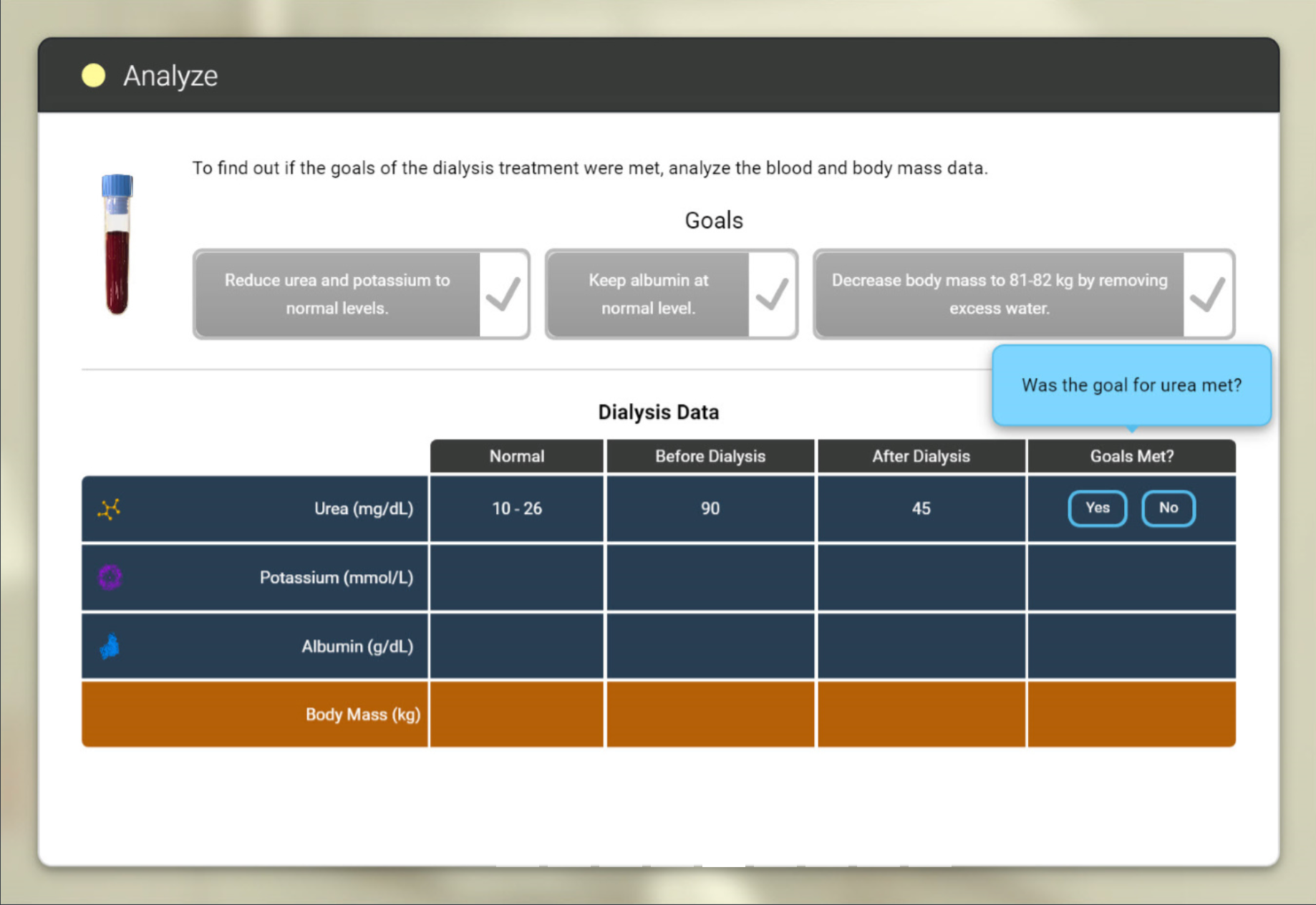 Analyze

To find out if the goals of the dialysis treatment were met, analyze the blood and body mass data.

Goals

Reduce urea and potassium to normal levels.

Keep albumin at normal level.

Decrease body mass to 81-82 kg by removing excess water.

Was the goal for urea met?

Dialysis Data

| | Normal | Before Dialysis | After Dialysis | Goals Met? |
|---|---|---|---|---|
| Urea (mg/dL) | 10 - 26 | 90 | 45 | Yes No |
| Potassium (mmol/L) | | | | |
| Albumin (g/dL) | | | | |
| Body Mass (kg) | | | | |